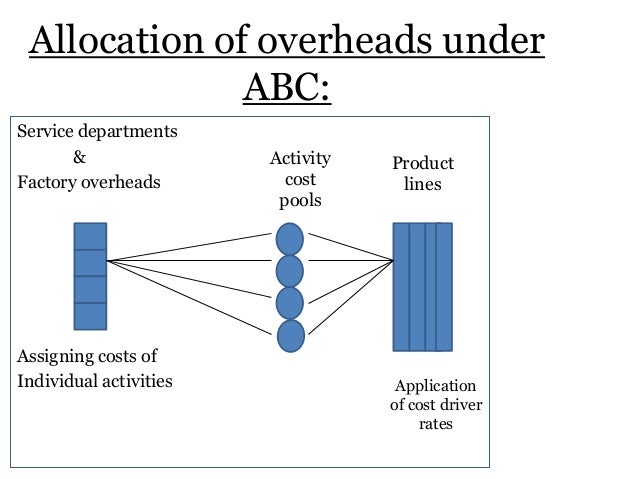 Allocation of overheads under ABC:

Service departments
&
Factory overheads

Activity cost pools

Product lines

Assigning costs of Individual activities

Application of cost driver rates